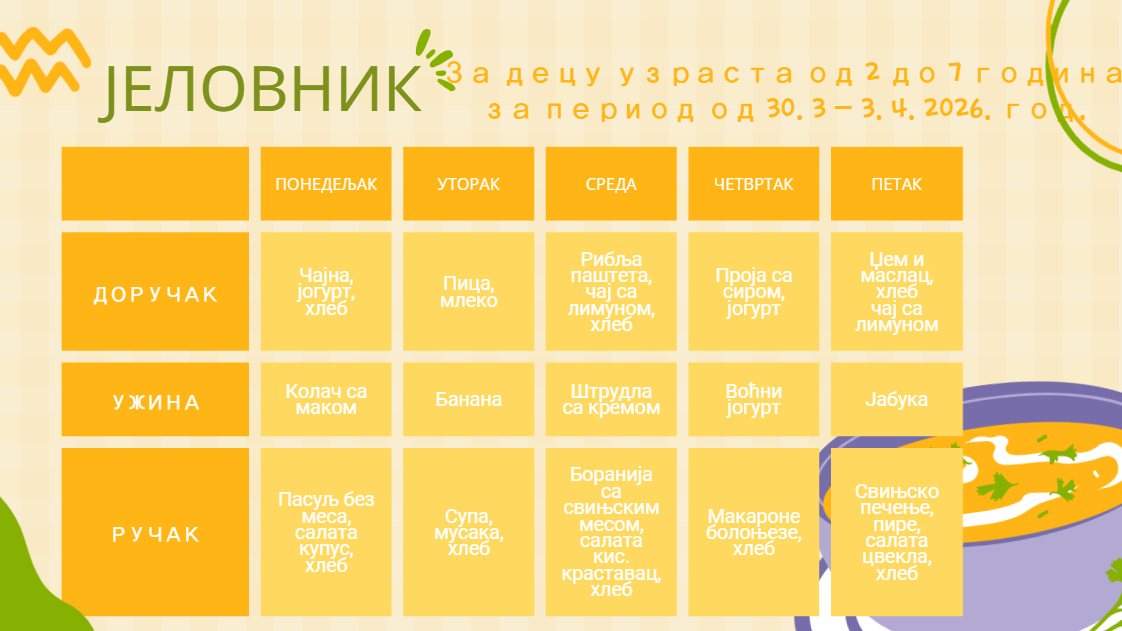 ЈЕЛОВНИК

За децу узраста од 2 до 7 година
за период од 30. 3 – 3. 4. 2026. год.

| | ПОНЕДЕЉАК | УТОРАК | СРЕДА | ЧЕТВРТАК | ПЕТАК |
|---|---|---|---|---|---|
| ДОРУЧАК | Чајна, јогурт, хлеб | Пица, млеко | Рибља паштета, чај са лимуном, хлеб | Проја са сиром, јогурт | Џем и маслац, хлеб чај са лимуном |
| УЖИНА | Колач са маком | Банана | Штрудла са кремом | Воћни јогурт | Јабука |
| РУЧАК | Пасуљ без меса, салата купус, хлеб | Супа, мусака, хлеб | Боранија са свињским месом, салата кис. краставац, хлеб | Макароне болоњезе, хлеб | Свињско печење, пире, салата цвекла, хлеб |